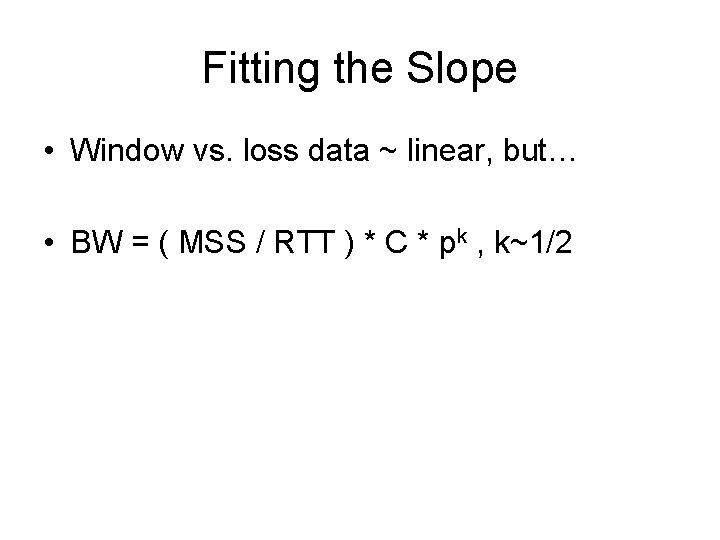 Fitting the Slope

• Window vs. loss data ~ linear, but…

• BW = ( MSS / RTT ) * C * $p^k$ , k~1/2